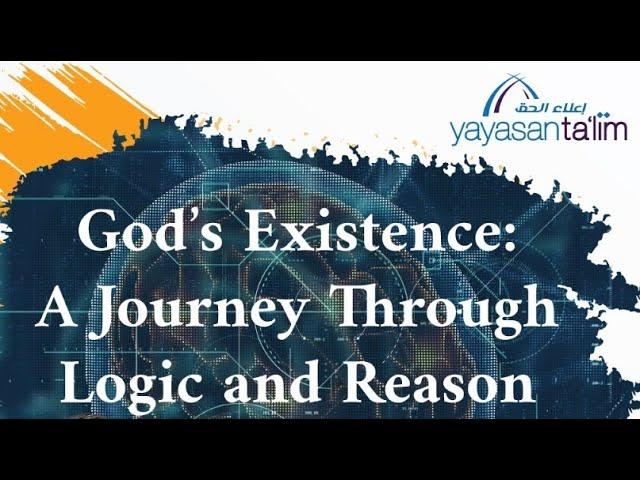 إعلاء الحق
yayasanta'lim

God's Existence: A Journey Through Logic and Reason